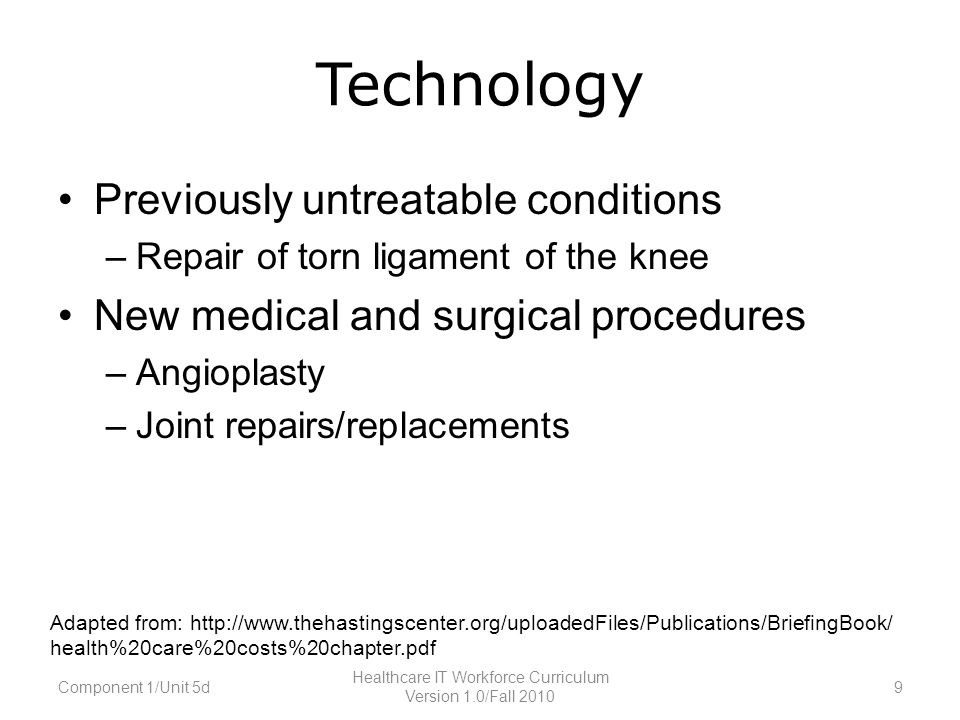 Technology

• Previously untreatable conditions
– Repair of torn ligament of the knee
• New medical and surgical procedures
– Angioplasty
– Joint repairs/replacements

Adapted from: http://www.thehastingscenter.org/uploadedFiles/Publications/BriefingBook/health%20care%20costs%20chapter.pdf

Component 1/Unit 5d

Healthcare IT Workforce Curriculum
Version 1.0/Fall 2010

9